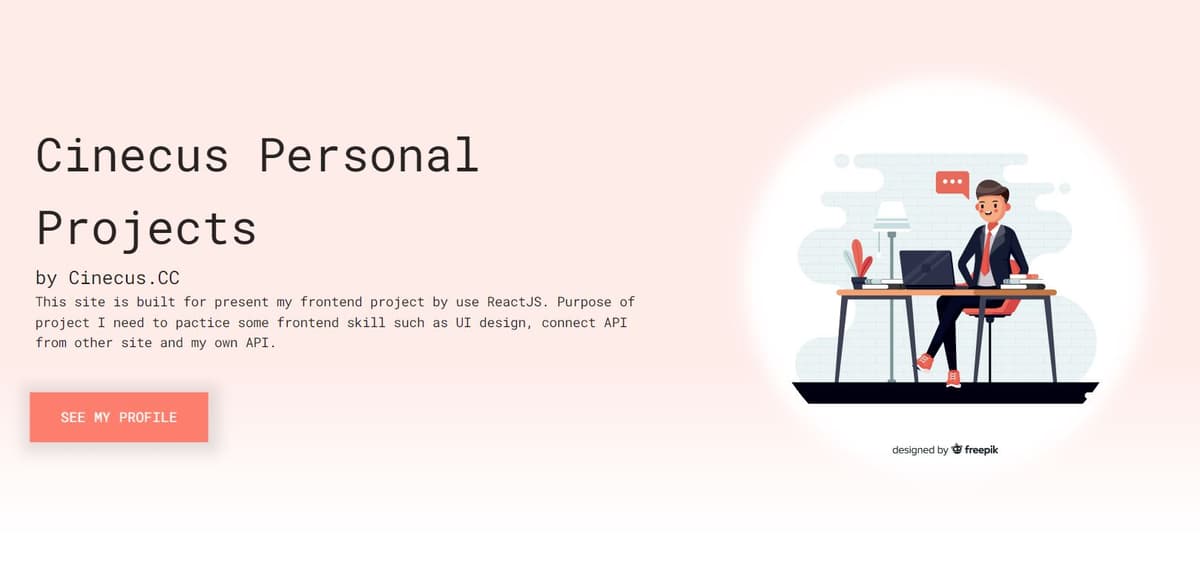 Cinecus Personal Projects

by Cinecus.CC

This site is built for present my frontend project by use ReactJS. Purpose of project I need to pactice some frontend skill such as UI design, connect API from other site and my own API.

SEE MY PROFILE

designed by freepik